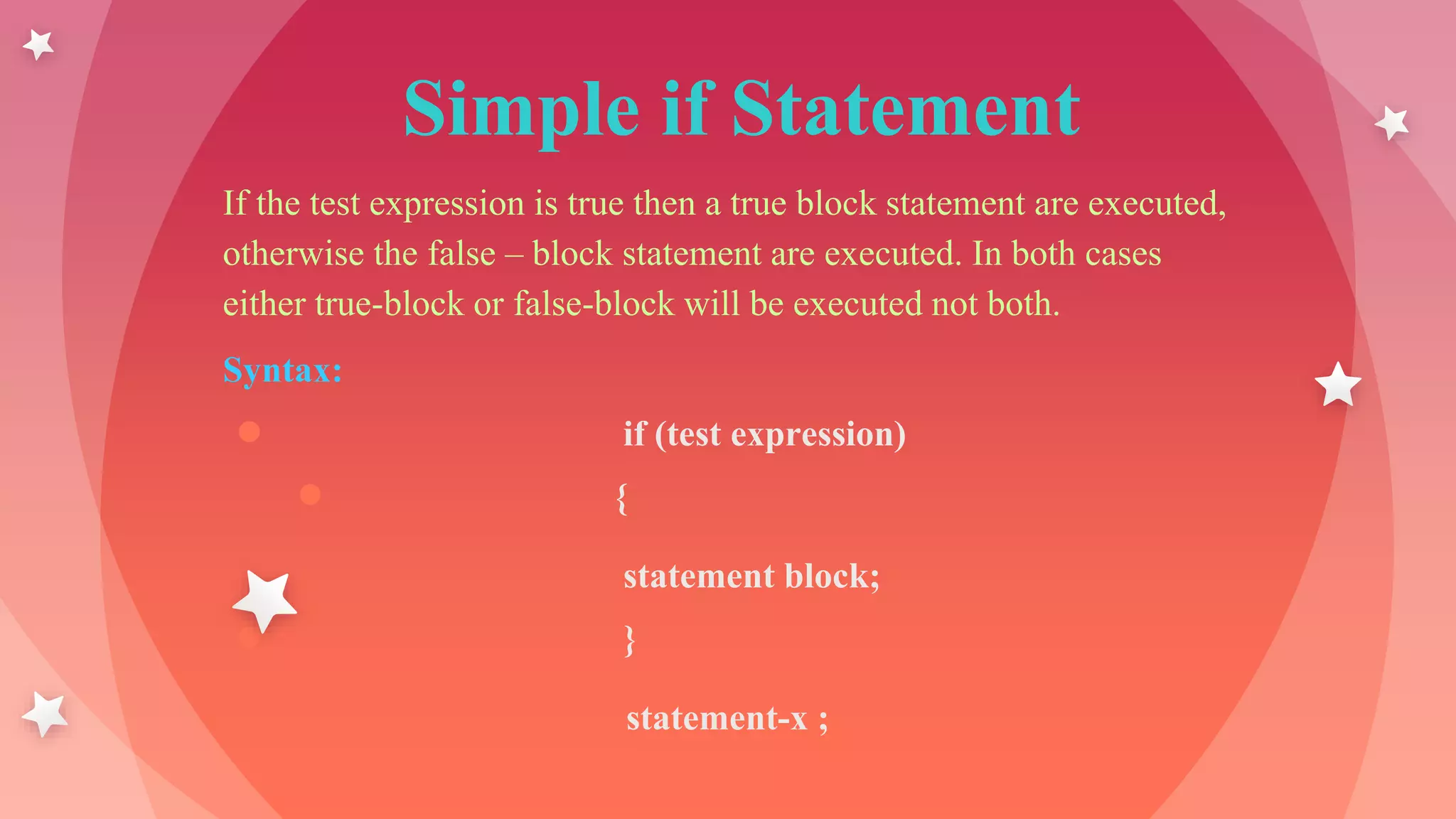 Simple if Statement

If the test expression is true then a true block statement are executed, otherwise the false – block statement are executed. In both cases either true-block or false-block will be executed not both.

Syntax:

if (test expression)

{

statement block;

}

statement-x ;